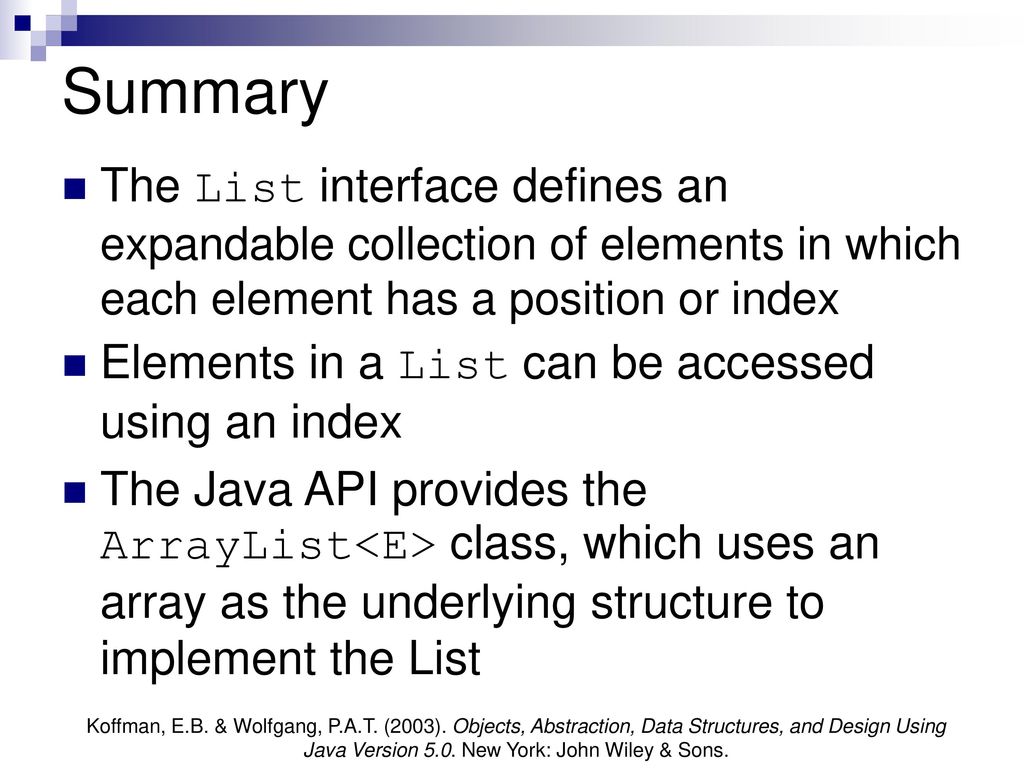 Summary

The List interface defines an expandable collection of elements in which each element has a position or index

Elements in a List can be accessed using an index

The Java API provides the ArrayList<E> class, which uses an array as the underlying structure to implement the List

Koffman, E.B. & Wolfgang, P.A.T. (2003). Objects, Abstraction, Data Structures, and Design Using Java Version 5.0. New York: John Wiley & Sons.